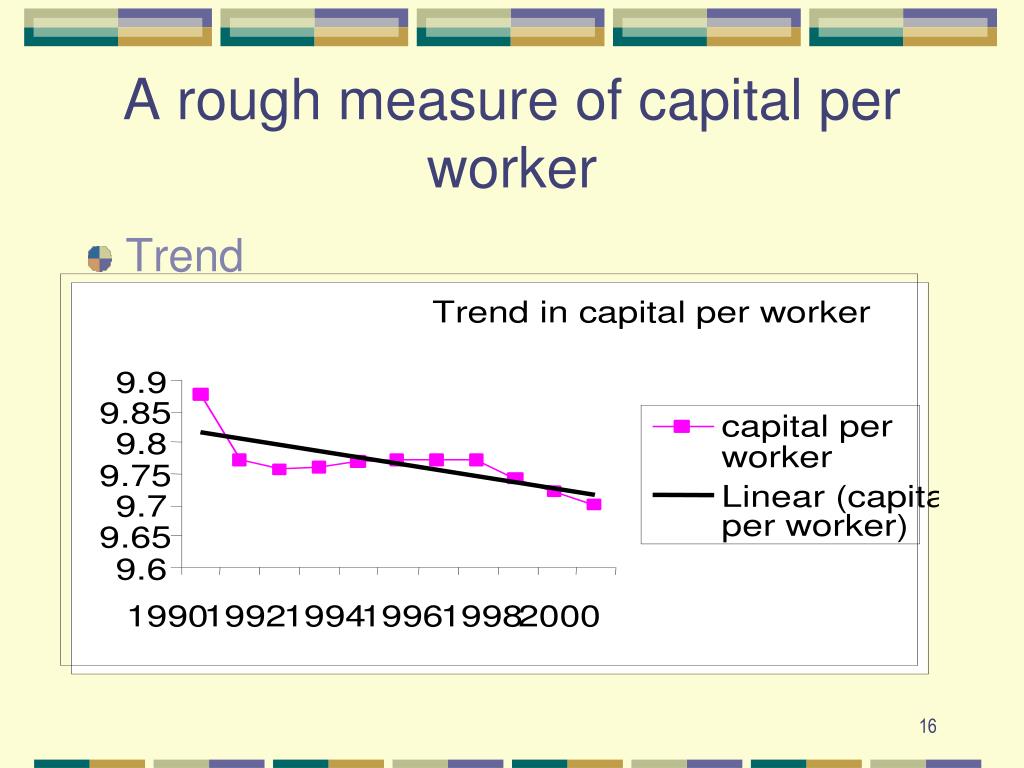 A rough measure of capital per worker

Trend

Trend in capital per worker

9.9
9.85
9.8
9.75
9.7
9.65
9.6

1990 1992 1994 1996 1998 2000

capital per worker
Linear (capita per worker)

16